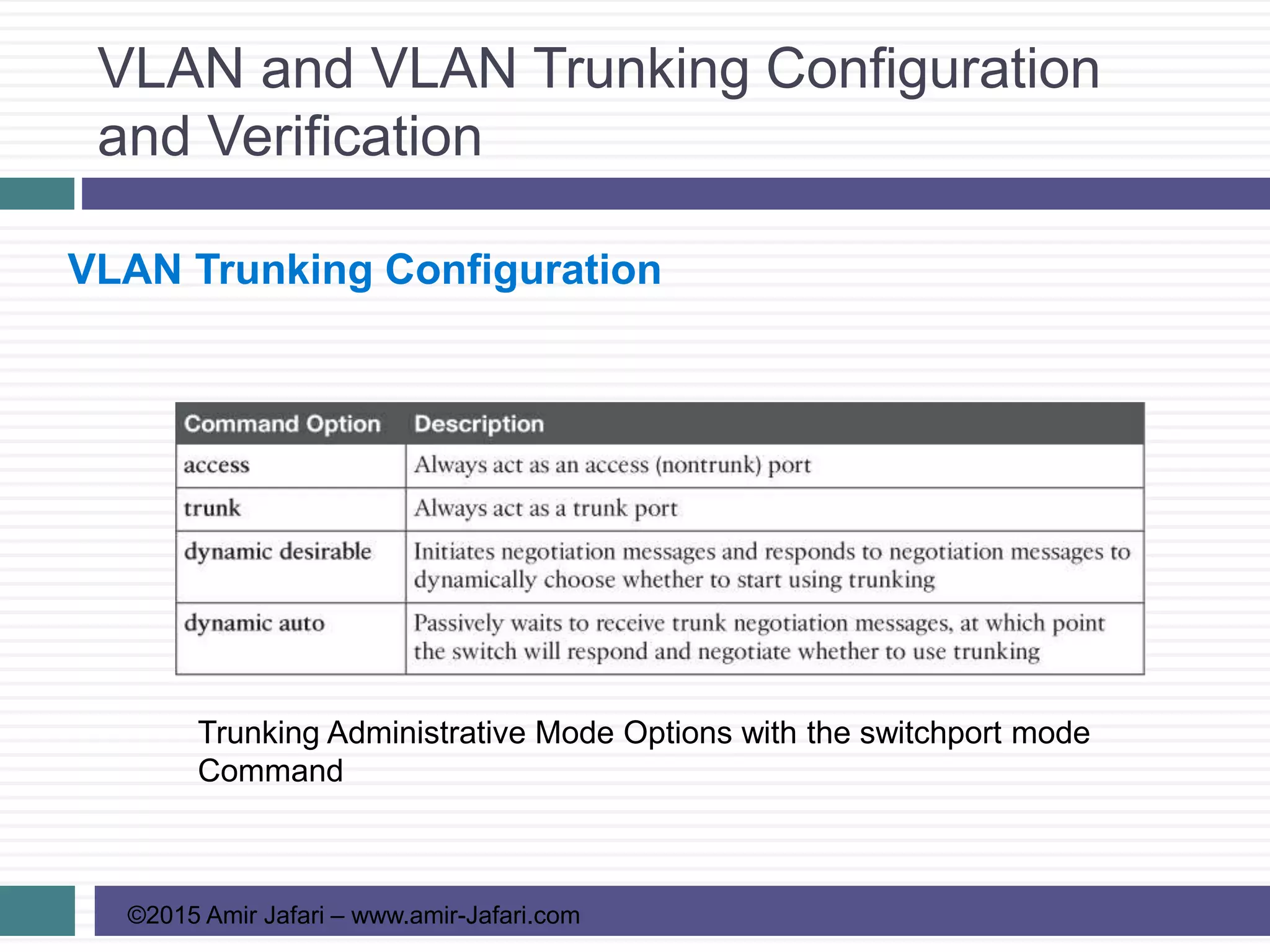 VLAN and VLAN Trunking Configuration and Verification

VLAN Trunking Configuration

| Command Option | Description |
|---|---|
| access | Always act as an access (nontrunk) port |
| trunk | Always act as a trunk port |
| dynamic desirable | Initiates negotiation messages and responds to negotiation messages to dynamically choose whether to start using trunking |
| dynamic auto | Passively waits to receive trunk negotiation messages, at which point the switch will respond and negotiate whether to use trunking |

Trunking Administrative Mode Options with the switchport mode Command

©2015 Amir Jafari – www.amir-Jafari.com